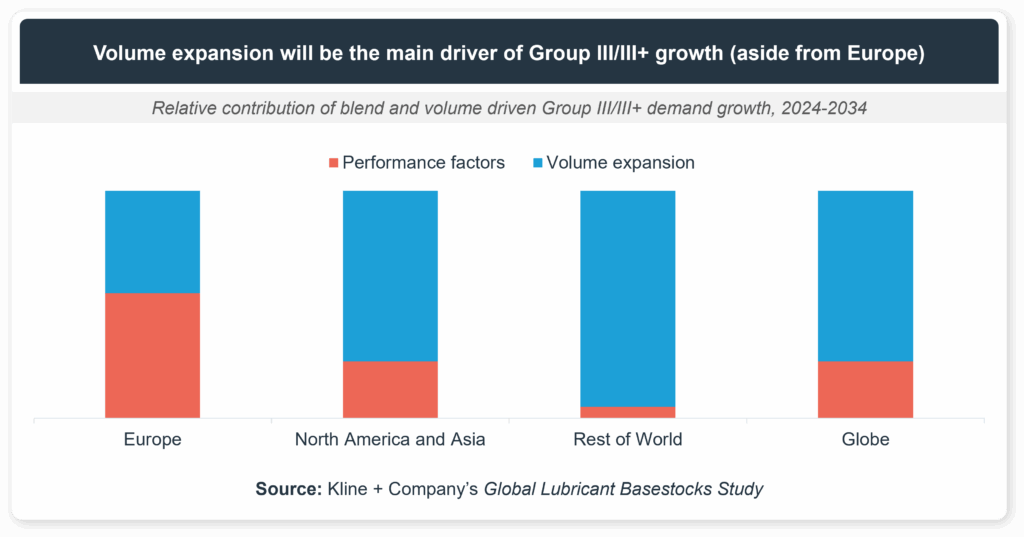 Volume expansion will be the main driver of Group III/III+ growth (aside from Europe)

Relative contribution of blend and volume driven Group III/III+ demand growth, 2024-2034

Performance factors
Volume expansion

Europe
North America and Asia
Rest of World
Globe

Source: Kline + Company's Global Lubricant Basestocks Study